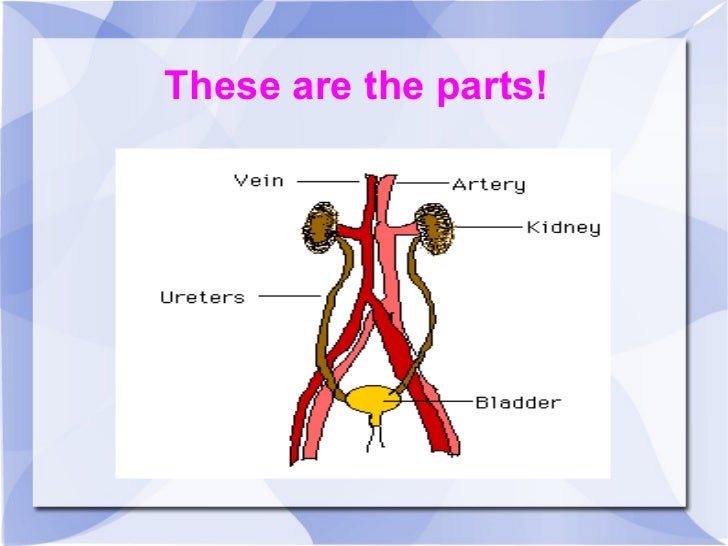 These are the parts!

Vein
Artery
Kidney
Ureters
Bladder